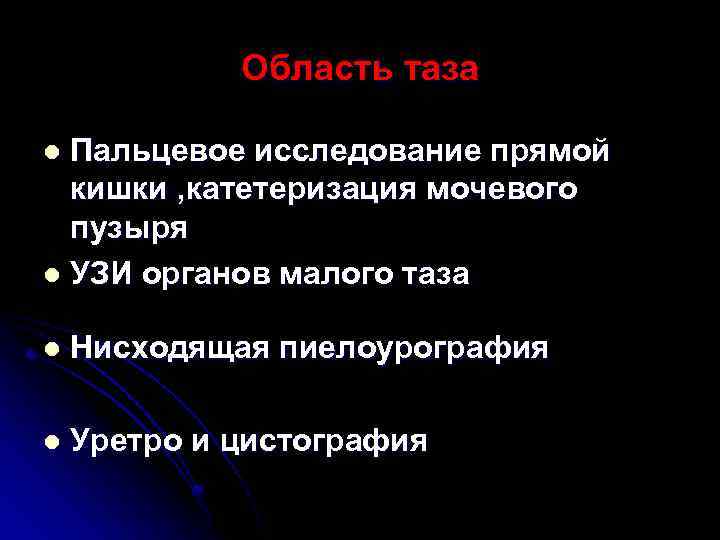 Область таза

- Пальцевое исследование прямой кишки ,катетеризация мочевого пузыря
- УЗИ органов малого таза
- Нисходящая пиелоурография
- Уретро и цистография